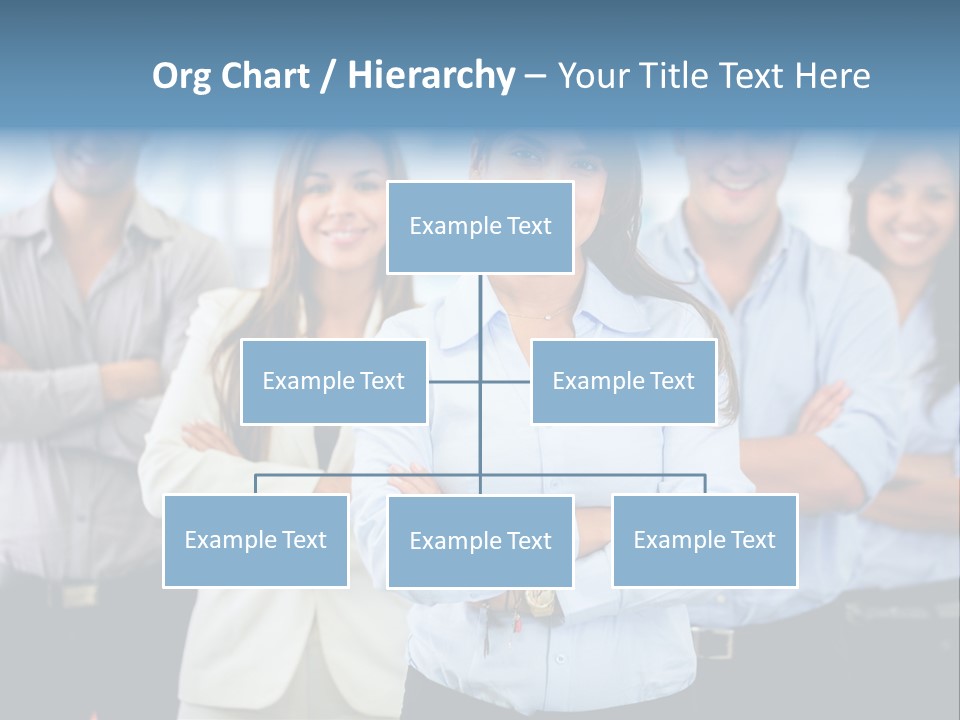 Org Chart / Hierarchy – Your Title Text Here

Example Text

Example Text

Example Text

Example Text

Example Text

Example Text